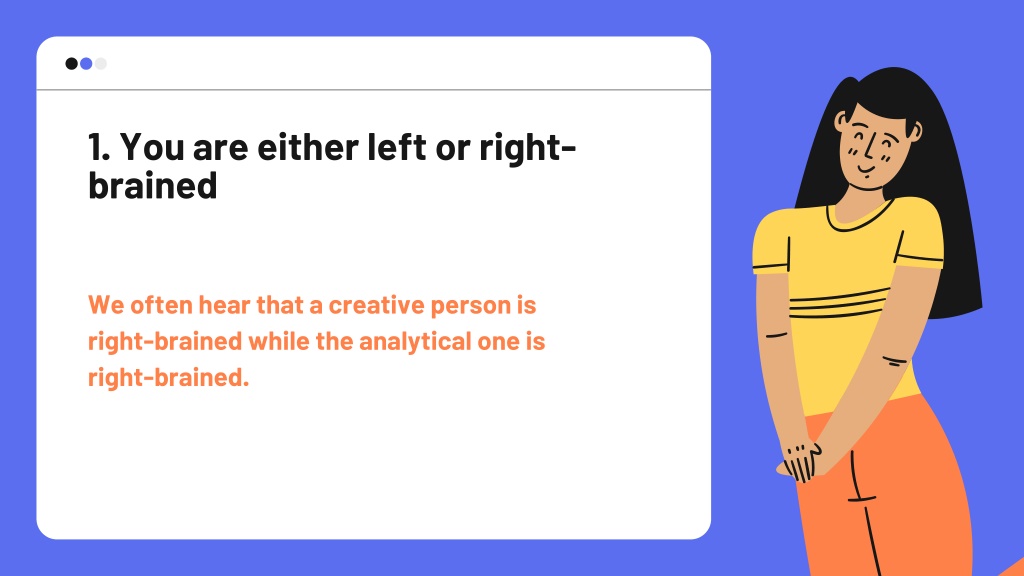 1. You are either left or right-brained

We often hear that a creative person is right-brained while the analytical one is right-brained.